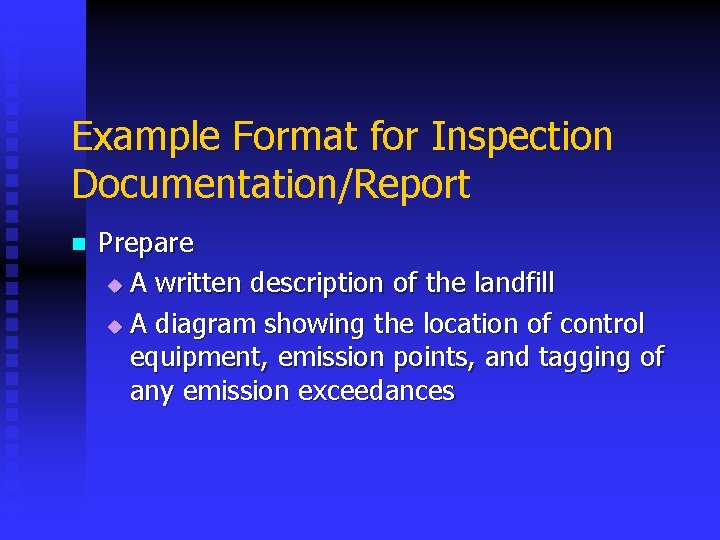 Example Format for Inspection Documentation/Report

Prepare

A written description of the landfill

A diagram showing the location of control equipment, emission points, and tagging of any emission exceedances